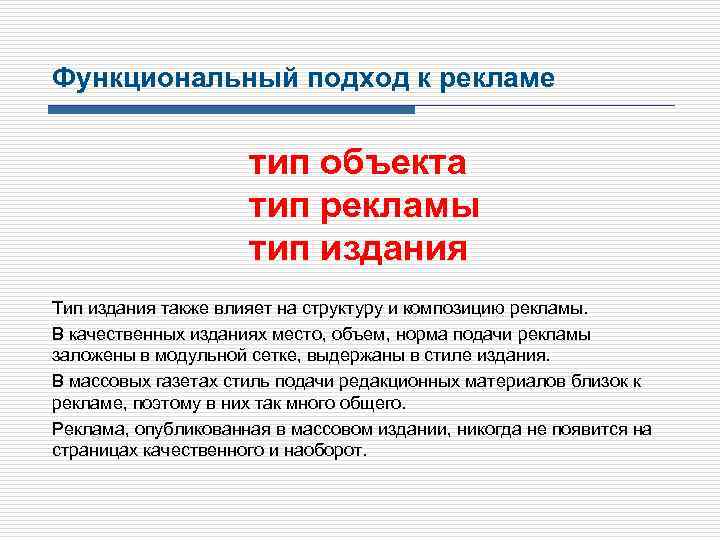 Функциональный подход к рекламе

тип объекта
тип рекламы
тип издания

Тип издания также влияет на структуру и композицию рекламы.

В качественных изданиях место, объем, норма подачи рекламы заложены в модульной сетке, выдержаны в стиле издания.

В массовых газетах стиль подачи редакционных материалов близок к рекламе, поэтому в них так много общего.

Реклама, опубликованная в массовом издании, никогда не появится на страницах качественного и наоборот.